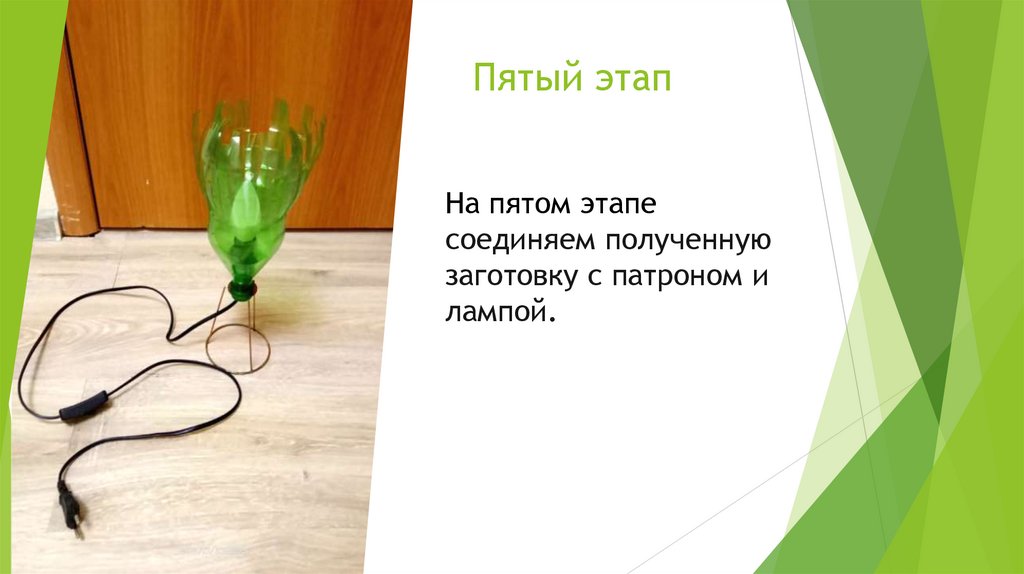 Пятый этап

На пятом этапе соединяем полученную заготовку с патроном и лампой.